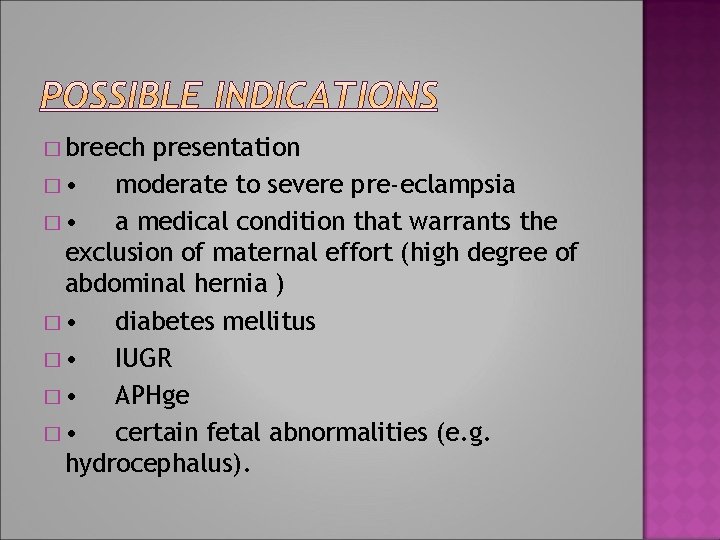 POSSIBLE INDICATIONS

□ breech presentation
□ •  moderate to severe pre-eclampsia
□ •  a medical condition that warrants the exclusion of maternal effort (high degree of abdominal hernia )
□ •  diabetes mellitus
□ •  IUGR
□ •  APHge
□ •  certain fetal abnormalities (e.g. hydrocephalus).